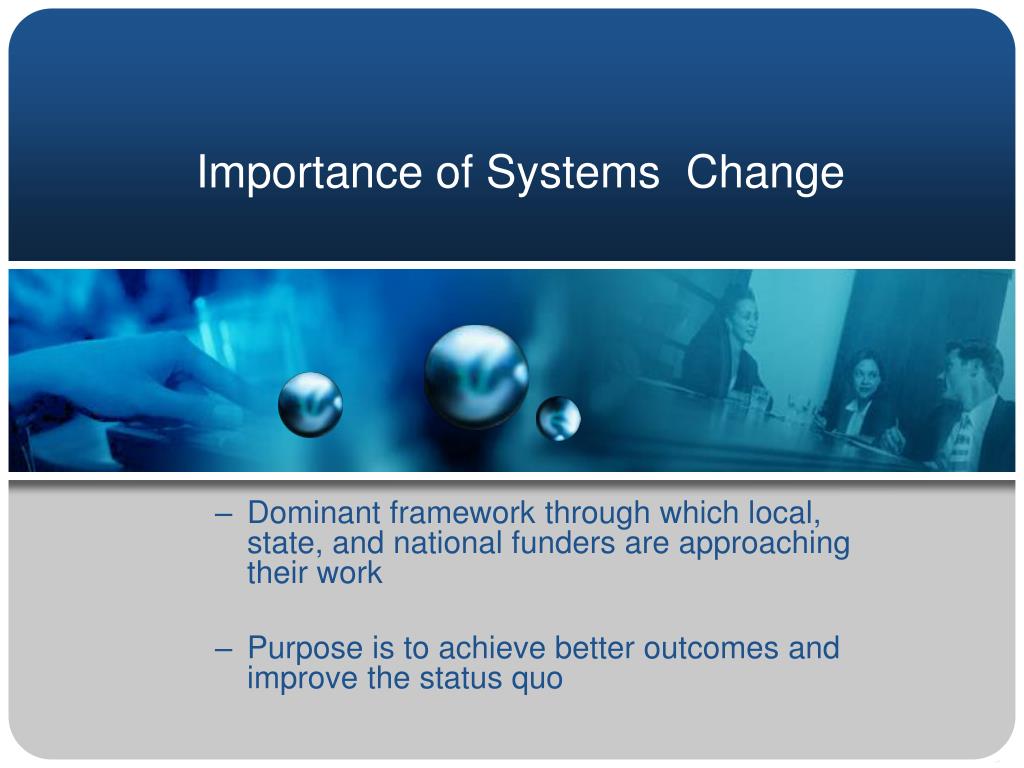 Importance of Systems Change

– Dominant framework through which local, state, and national funders are approaching their work

– Purpose is to achieve better outcomes and improve the status quo